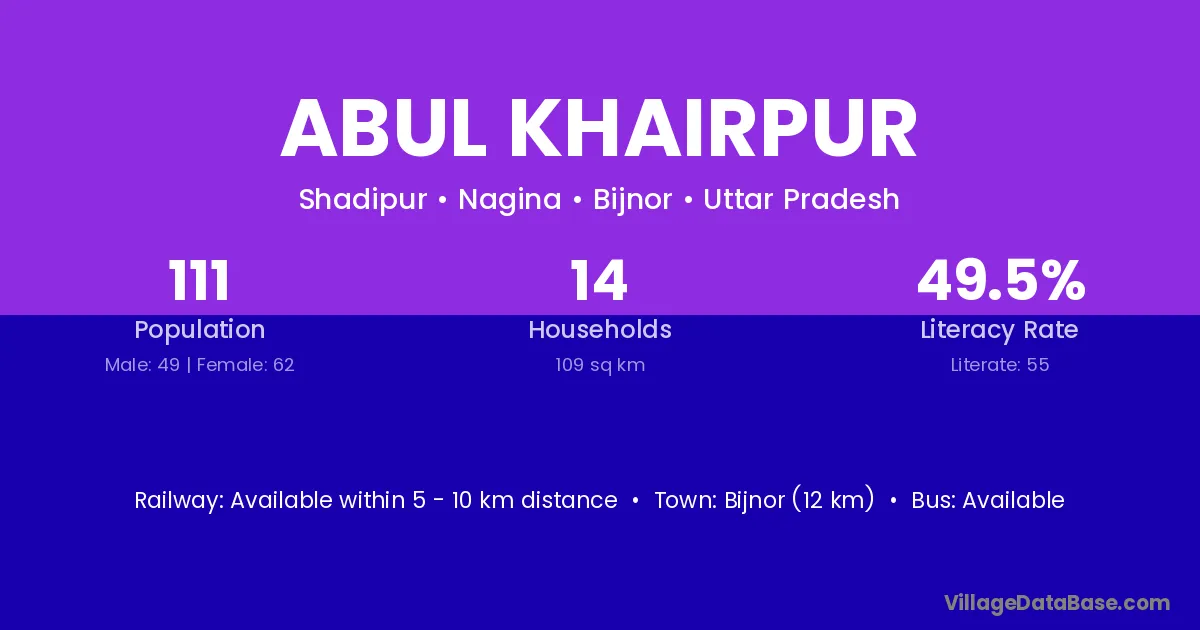 ABUL KHAIRPUR

Shadipur • Nagina • Bijnor • Uttar Pradesh

111
Population
Male: 49 | Female: 62

14
Households
109 sq km

49.5%
Literacy Rate
Literate: 55

Railway: Available within 5 - 10 km distance • Town: Bijnor (12 km) • Bus: Available

VillageDataBase.com